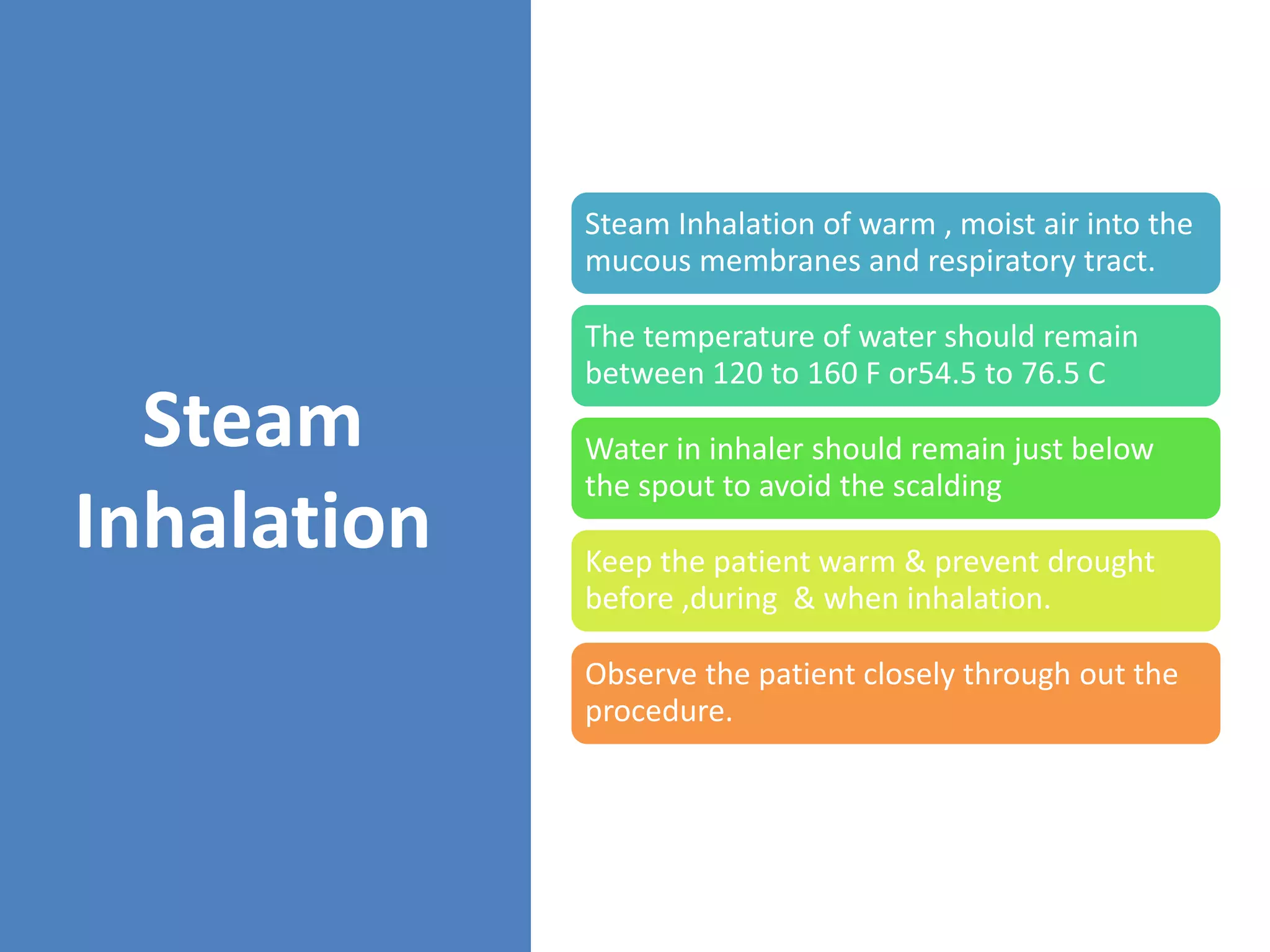 Steam Inhalation

Steam Inhalation of warm , moist air into the mucous membranes and respiratory tract.

The temperature of water should remain between 120 to 160 F or54.5 to 76.5 C

Water in inhaler should remain just below the spout to avoid the scalding

Keep the patient warm & prevent drought before ,during & when inhalation.

Observe the patient closely through out the procedure.